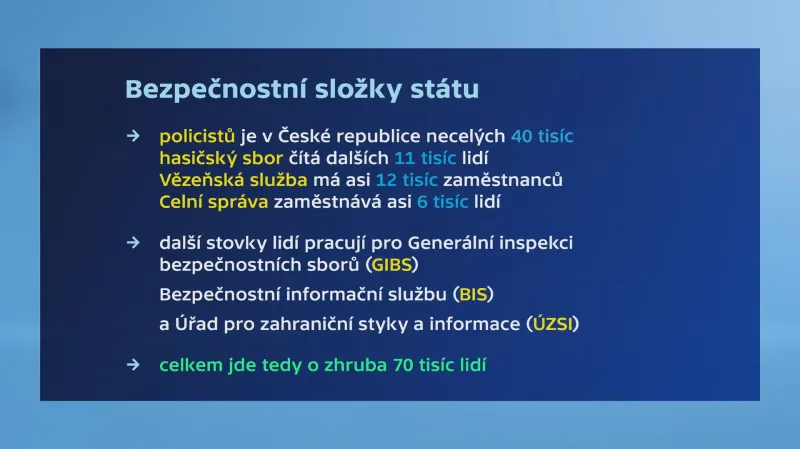 Bezpečnostní složky státu

→ policistů je v České republice necelých 40 tisíc
hasičský sbor čítá dalších 11 tisíc lidí
Vězeňská služba má asi 12 tisíc zaměstnanců
Celní správa zaměstnává asi 6 tisíc lidí

→ další stovky lidí pracují pro Generální inspekci bezpečnostních sborů (GIBS)

Bezpečnostní informační službu (BIS)

a Úřad pro zahraniční styky a informace (ÚZSI)

→ celkem jde tedy o zhruba 70 tisíc lidí